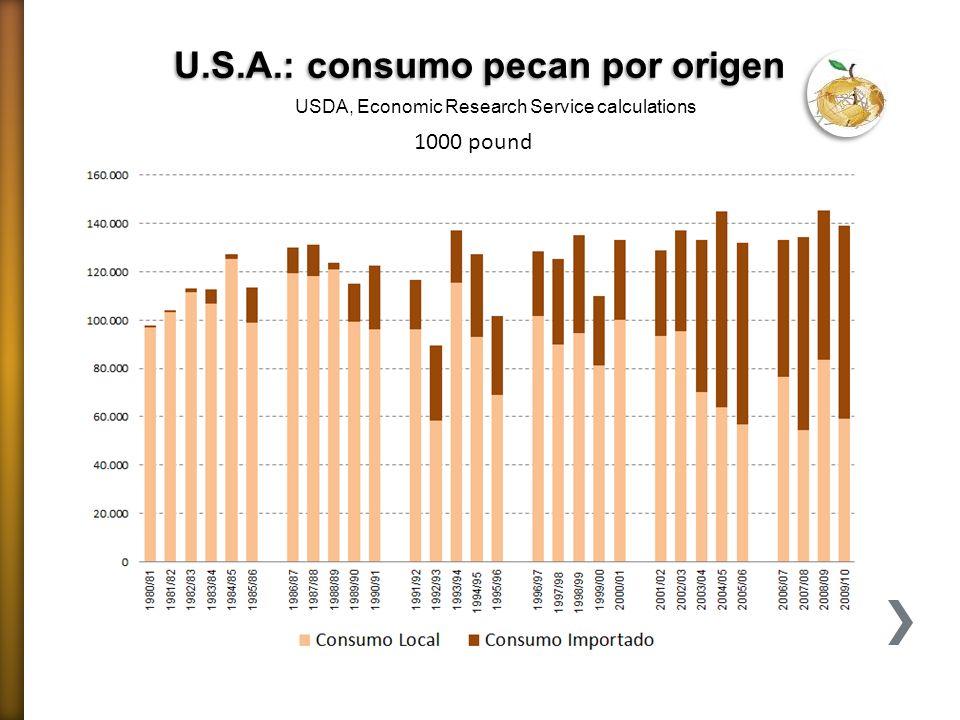 U.S.A.: consumo pecan por origen

USDA, Economic Research Service calculations

1000 pound

160.000
140.000
120.000
100.000
80.000
60.000
40.000
20.000
0

1980/81 1981/82 1982/83 1983/84 1984/85 1985/86 1986/87 1987/88 1988/89 1989/90 1990/91 1991/92 1992/93 1993/94 1994/95 1995/96 1996/97 1997/98 1998/99 1999/00 2000/01 2001/02 2002/03 2003/04 2004/05 2005/06 2006/07 2007/08 2008/09 2009/10

Consumo Local   Consumo Importado